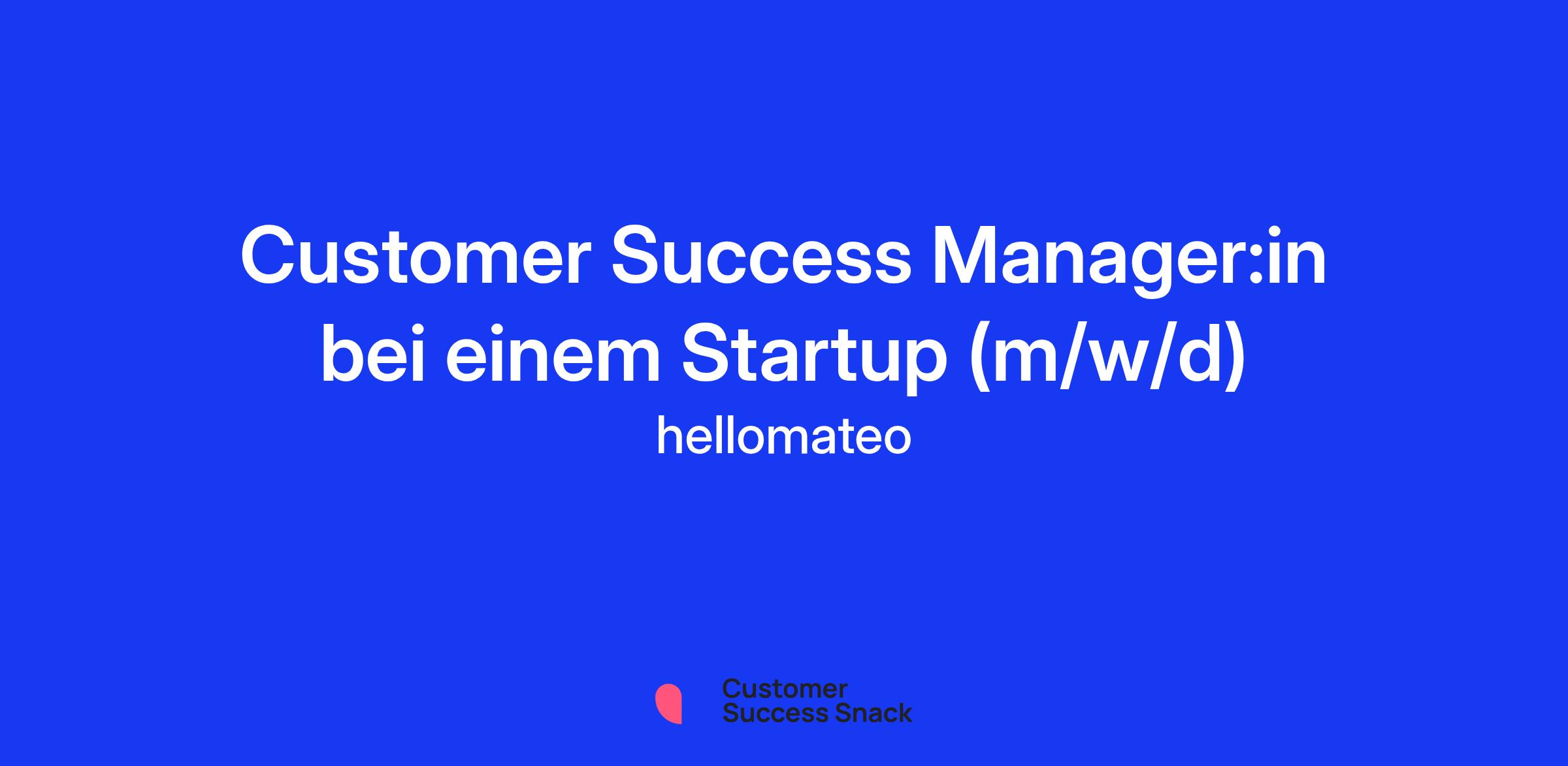 Customer Success Manager:in bei einem Startup (m/w/d)

hellomateo

Customer Success Snack